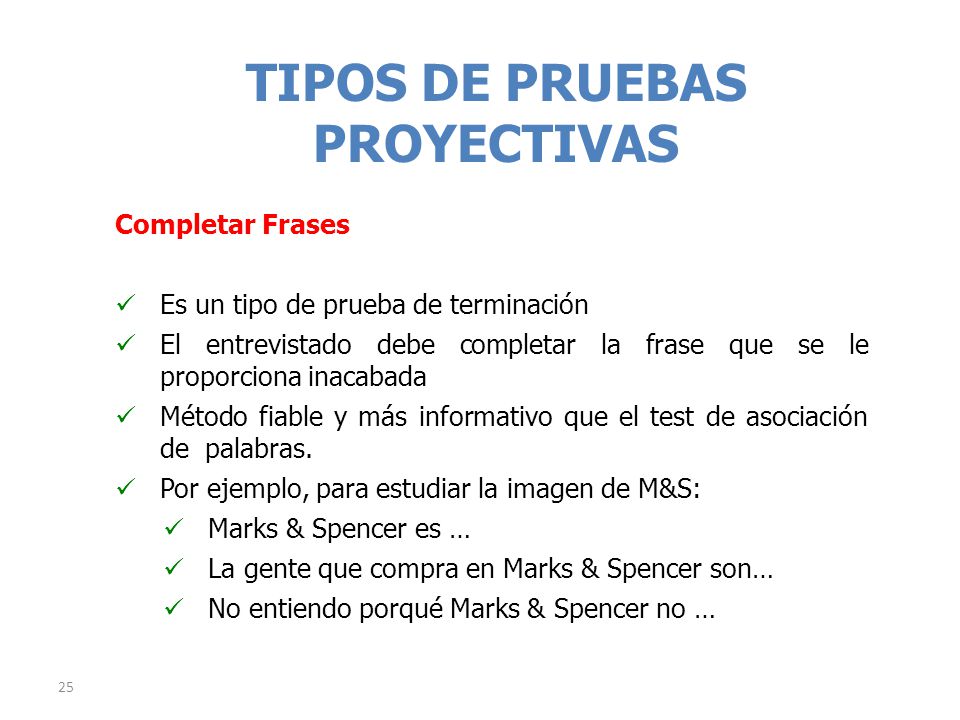 TIPOS DE PRUEBAS PROYECTIVAS

Completar Frases

✓ Es un tipo de prueba de terminación
✓ El entrevistado debe completar la frase que se le proporciona inacabada
✓ Método fiable y más informativo que el test de asociación de palabras.
✓ Por ejemplo, para estudiar la imagen de M&S:
  ✓ Marks & Spencer es …
  ✓ La gente que compra en Marks & Spencer son…
  ✓ No entiendo porqué Marks & Spencer no …

25